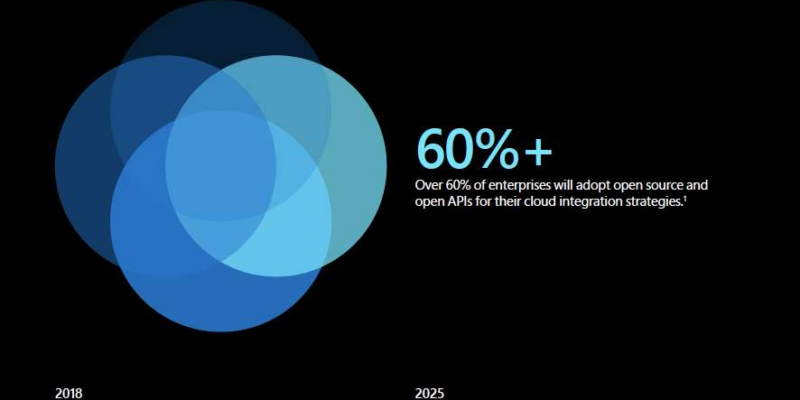 60%+

Over 60% of enterprises will adopt open source and open APIs for their cloud integration strategies.$^1$

2018

2025